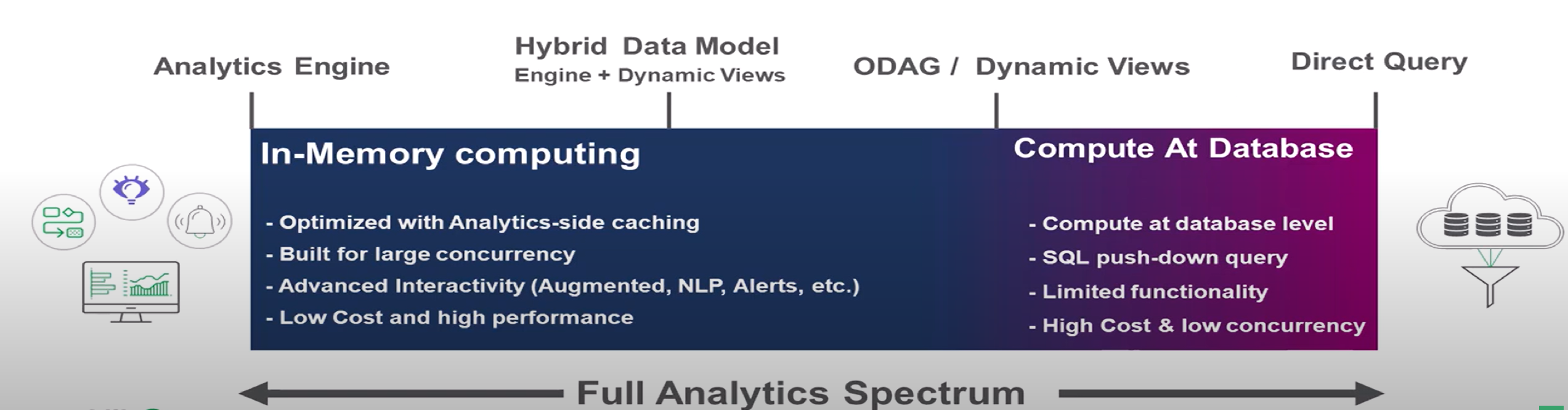 Analytics Engine

Hybrid Data Model
Engine + Dynamic Views

ODAG / Dynamic Views

Direct Query

In-Memory computing

- Optimized with Analytics-side caching
- Built for large concurrency
- Advanced Interactivity (Augmented, NLP, Alerts, etc.)
- Low Cost and high performance

Compute At Database

- Compute at database level
- SQL push-down query
- Limited functionality
- High Cost & low concurrency

Full Analytics Spectrum